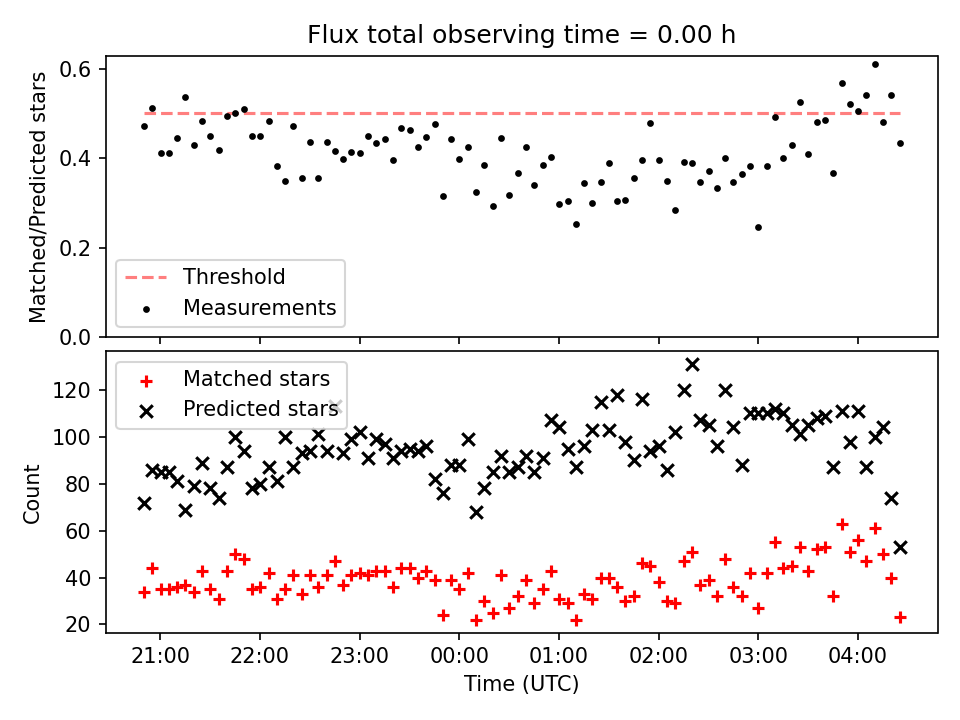 Flux total observing time = 0.00 h

Matched/Predicted stars

0.6
0.4
0.2
0.0

Threshold
Measurements

Matched stars
Predicted stars

Count

120
100
80
60
40
20

21:00 22:00 23:00 00:00 01:00 02:00 03:00 04:00

Time (UTC)